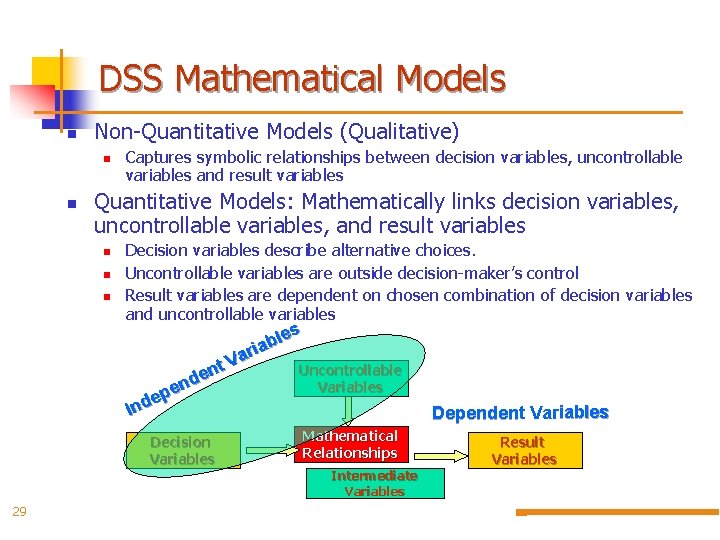 DSS Mathematical Models

Non-Quantitative Models (Qualitative)

Captures symbolic relationships between decision variables, uncontrollable variables and result variables

Quantitative Models: Mathematically links decision variables, uncontrollable variables, and result variables

Decision variables describe alternative choices.

Uncontrollable variables are outside decision-maker's control

Result variables are dependent on chosen combination of decision variables and uncontrollable variables

Independent Variables

Uncontrollable Variables

Dependent Variables

Decision Variables

Mathematical Relationships

Result Variables

Intermediate Variables

29